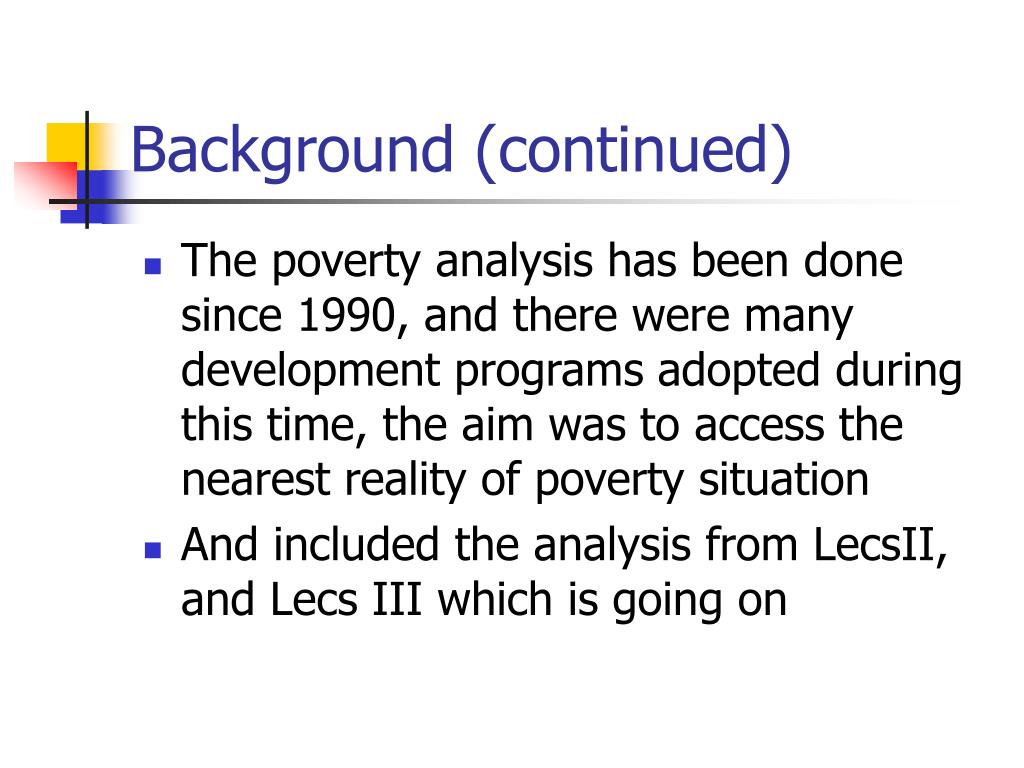 Background (continued)

- The poverty analysis has been done since 1990, and there were many development programs adopted during this time, the aim was to access the nearest reality of poverty situation
- And included the analysis from LecsII, and Lecs III which is going on